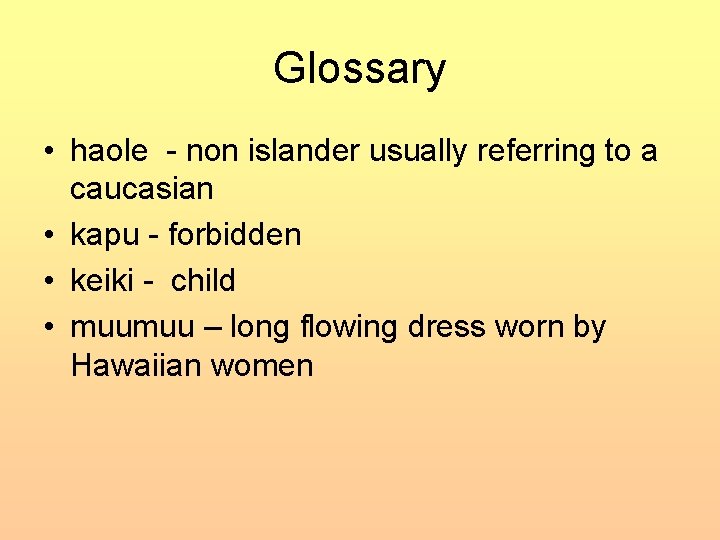 Glossary

• haole - non islander usually referring to a caucasian
• kapu - forbidden
• keiki - child
• muumuu – long flowing dress worn by Hawaiian women